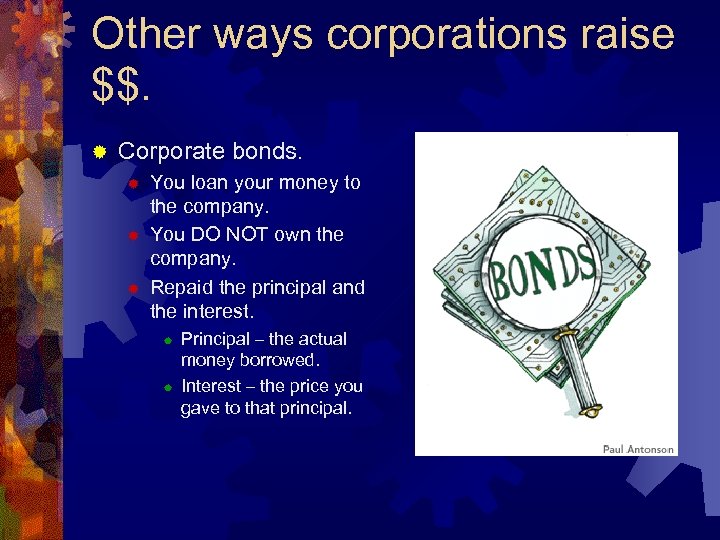 Other ways corporations raise $$.

Corporate bonds.
You loan your money to the company.
You DO NOT own the company.
Repaid the principal and the interest.
Principal – the actual money borrowed.
Interest – the price you gave to that principal.

BONDS

Paul Antonson